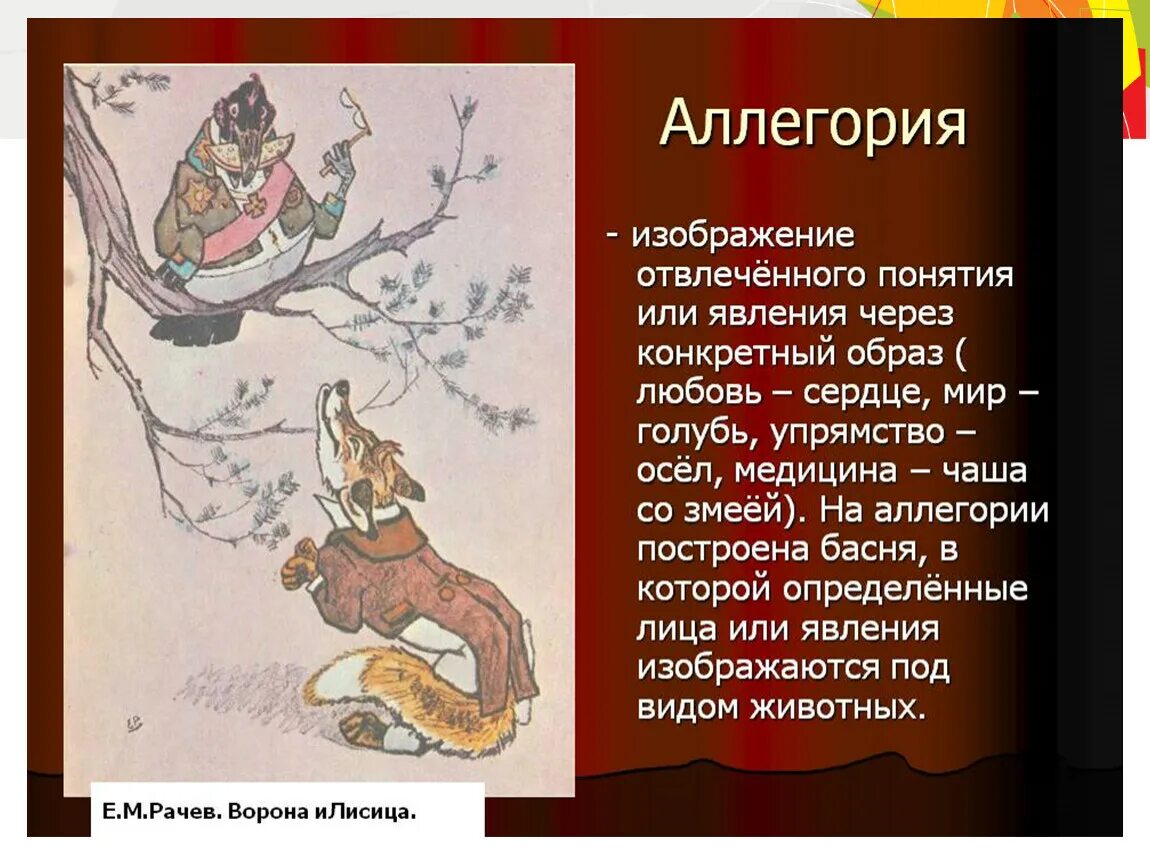 Аллегория

- изображение отвлечённого понятия или явления через конкретный образ ( любовь – сердце, мир – голубь, упрямство – осёл, медицина – чаша со змеёй). На аллегории построена басня, в которой определённые лица или явления изображаются под видом животных.

Е.М.Рачев. Ворона иЛисица.